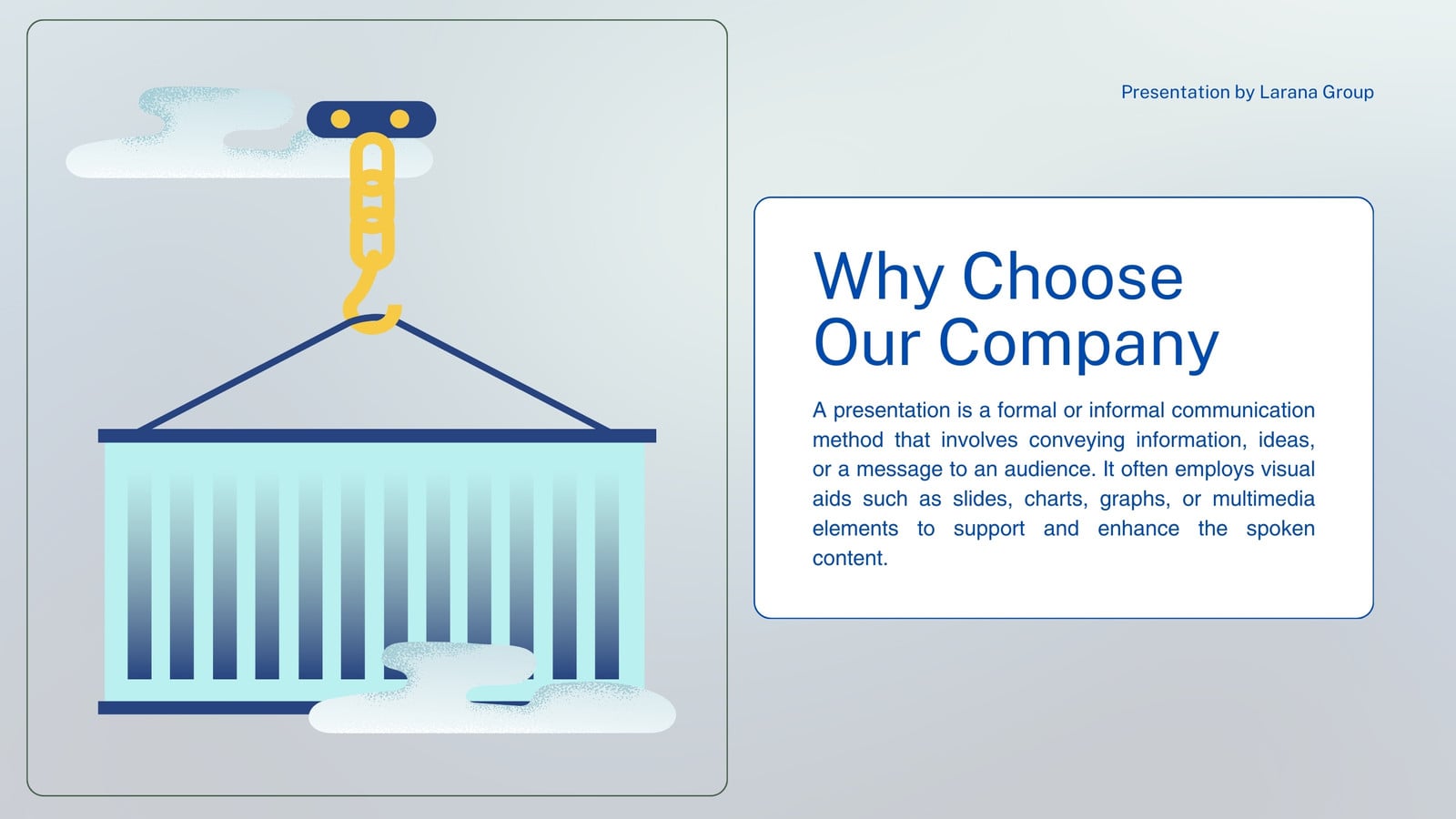 Presentation by Larana Group

Why Choose
Our Company

A presentation is a formal or informal communication method that involves conveying information, ideas, or a message to an audience. It often employs visual aids such as slides, charts, graphs, or multimedia elements to support and enhance the spoken content.